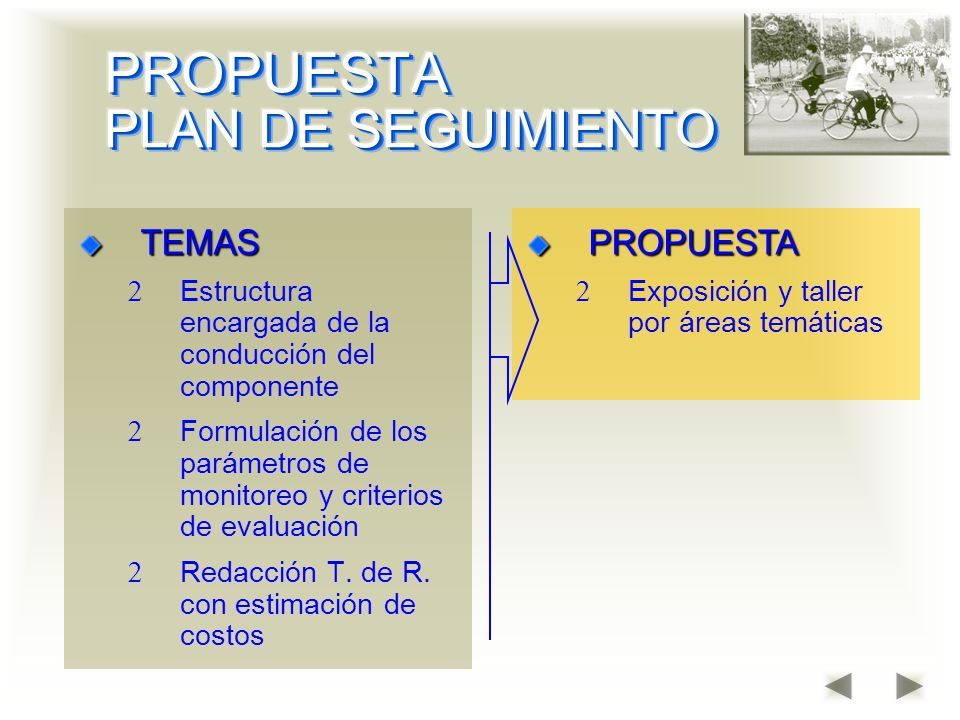 PROPUESTA
PLAN DE SEGUIMIENTO

TEMAS

2 Estructura encargada de la conducción del componente

2 Formulación de los parámetros de monitoreo y criterios de evaluación

2 Redacción T. de R. con estimación de costos

PROPUESTA

2 Exposición y taller por áreas temáticas